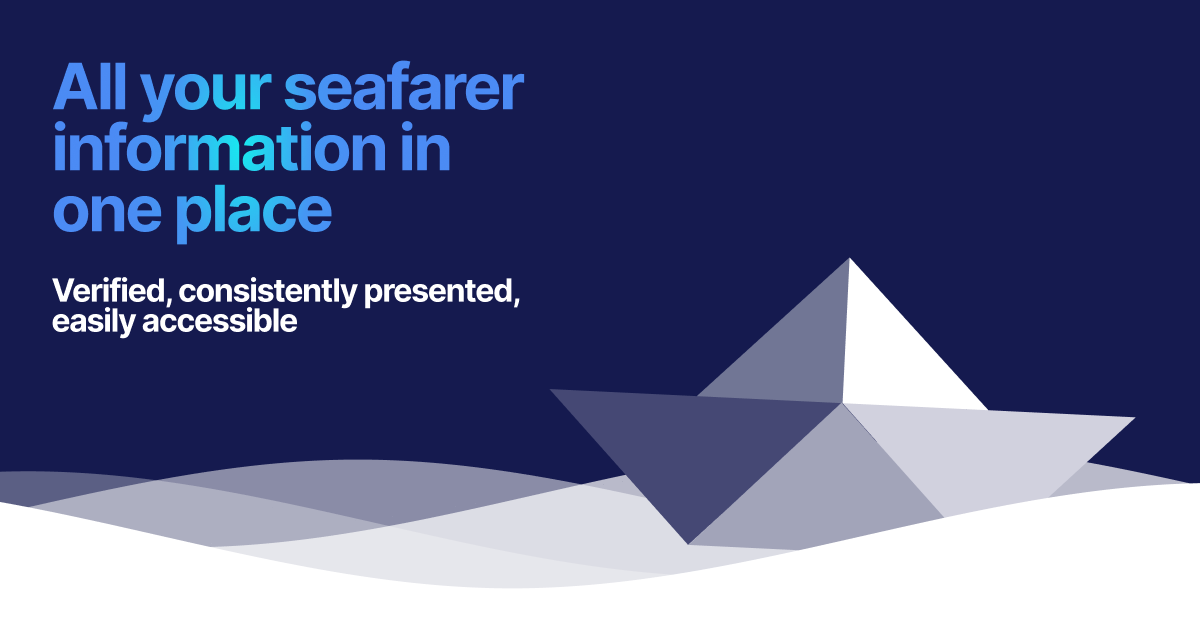 All your seafarer information in one place

Verified, consistently presented, easily accessible